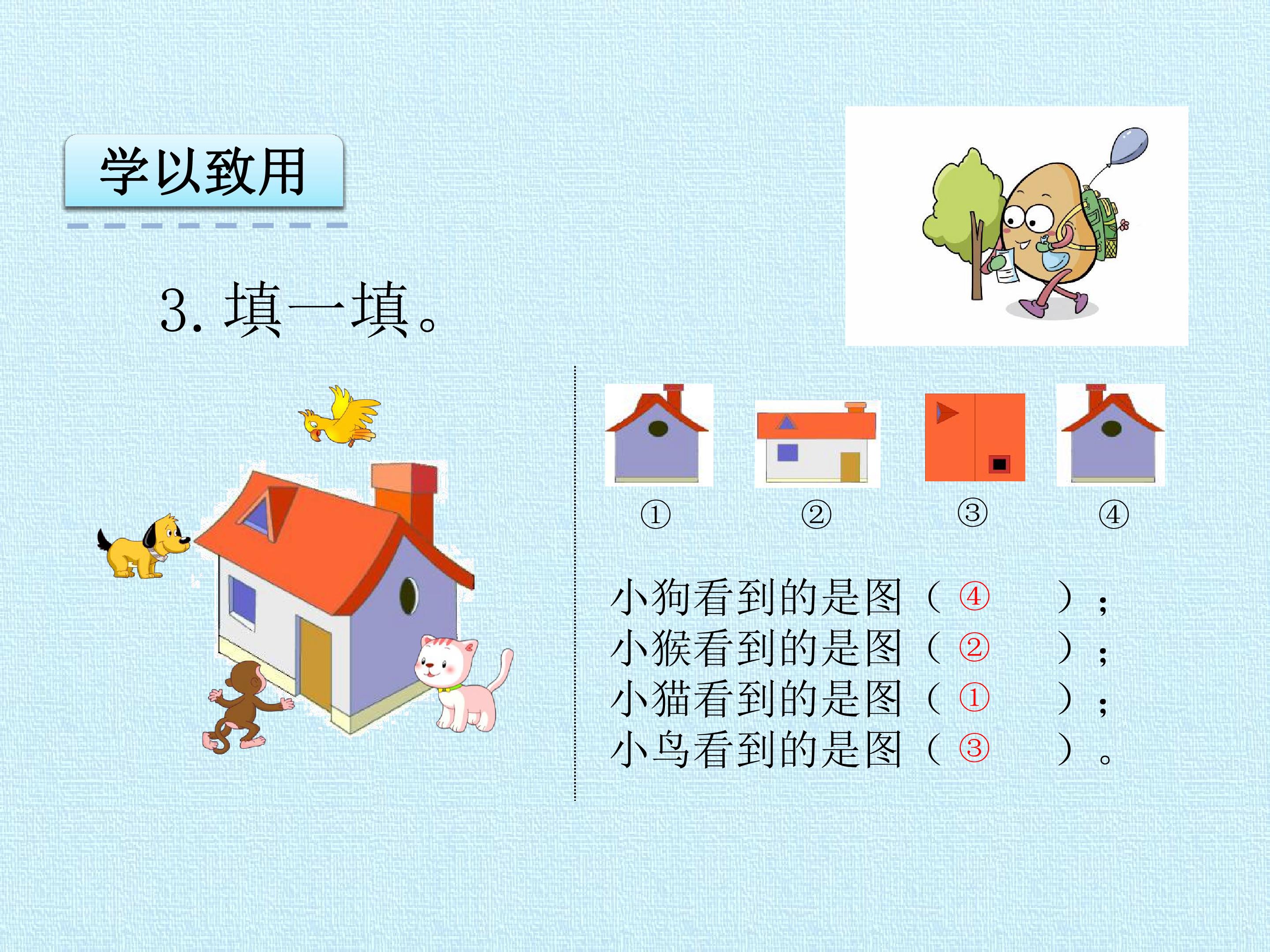 学以致用

3.填一填。

①
②
③
④

小狗看到的是图（④）；
小猴看到的是图（②）；
小猫看到的是图（①）；
小鸟看到的是图（③）。